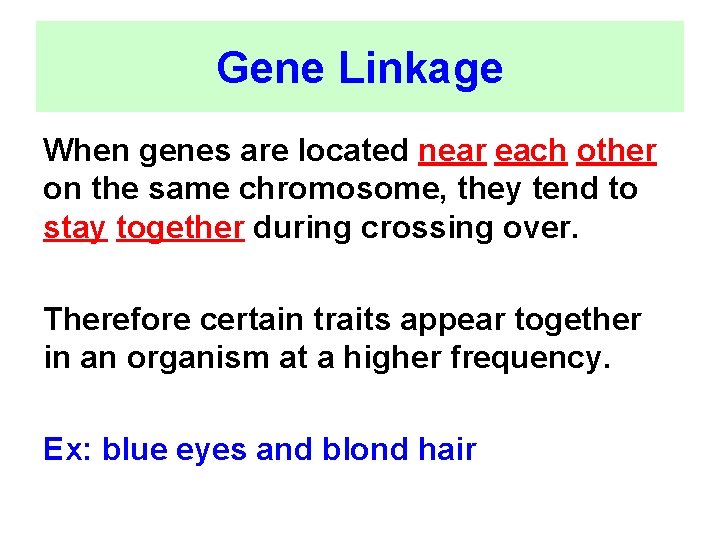 Gene Linkage

When genes are located near each other on the same chromosome, they tend to stay together during crossing over.

Therefore certain traits appear together in an organism at a higher frequency.

Ex: blue eyes and blond hair